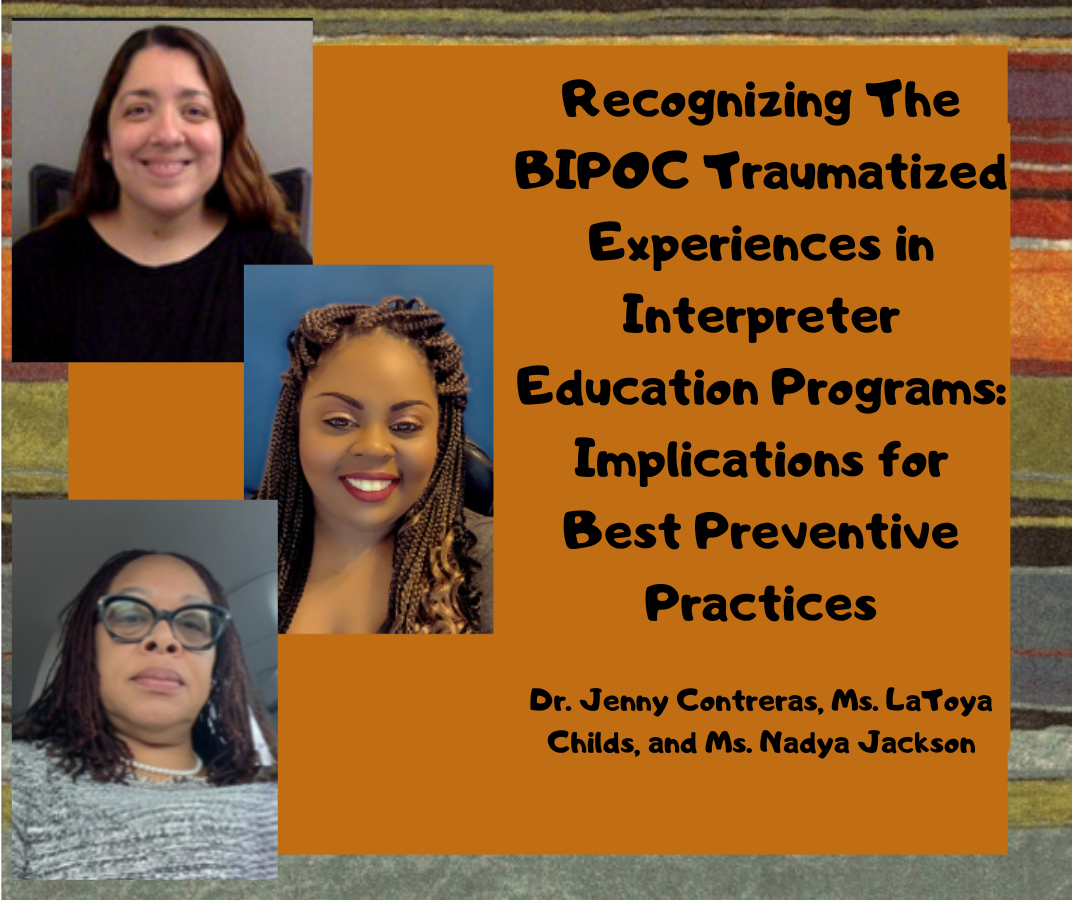 Recognizing The BIPOC Traumatized Experiences in Interpreter Education Programs: Implications for Best Preventive Practices

Dr. Jenny Contreras, Ms. LaToya Childs, and Ms. Nadya Jackson